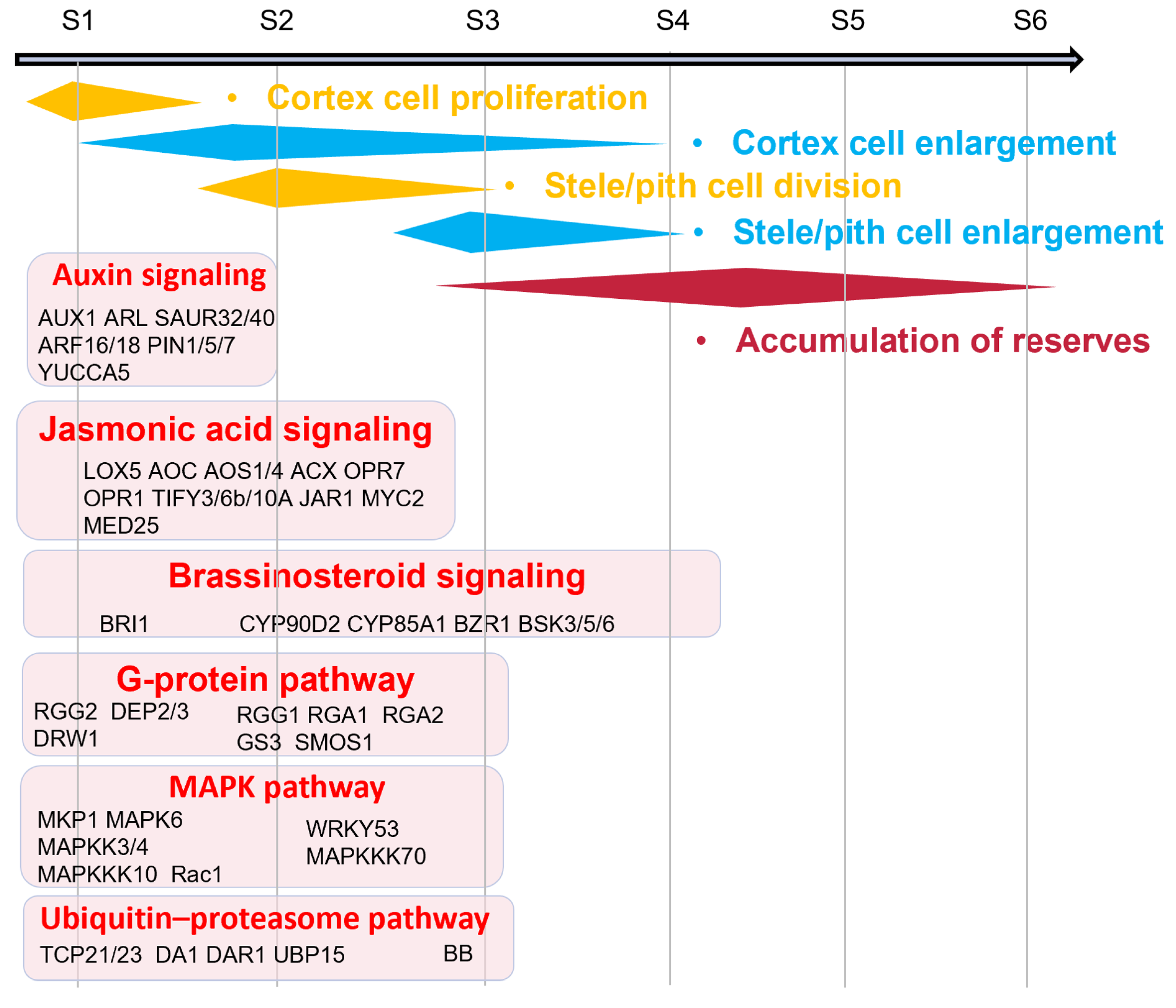 S1 S2 S3 S4 S5 S6

• Cortex cell proliferation

• Cortex cell enlargement

• Stele/pith cell division

• Stele/pith cell enlargement

• Accumulation of reserves

Auxin signaling
AUX1 ARL SAUR32/40 ARF16/18 PIN1/5/7 YUCCA5

Jasmonic acid signaling
LOX5 AOC AOS1/4 ACX OPR7 OPR1 TIFY3/6b/10A JAR1 MYC2 MED25

Brassinosteroid signaling
BRI1 CYP90D2 CYP85A1 BZR1 BSK3/5/6

G-protein pathway
RGG2 DEP2/3 DRW1
RGG1 RGA1 RGA2 GS3 SMOS1

MAPK pathway
MKP1 MAPK6 MAPKK3/4 MAPKKK10 Rac1
WRKY53 MAPKKK70

Ubiquitin–proteasome pathway
TCP21/23 DA1 DAR1 UBP15 BB